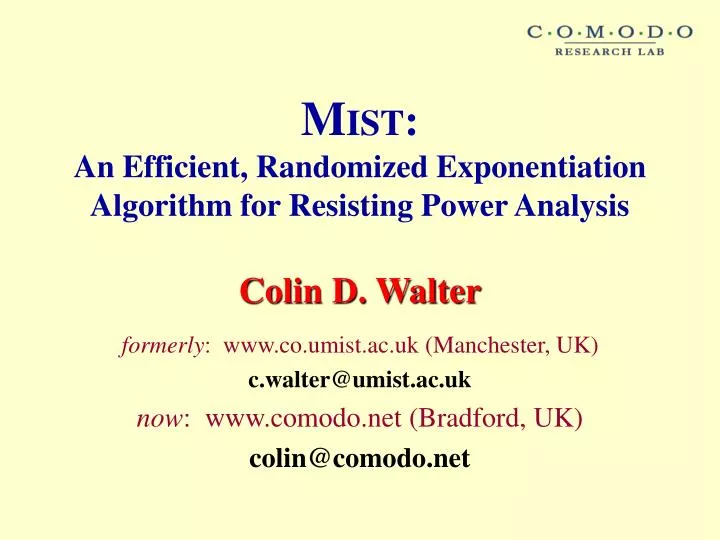 C·O·M·O·D·O
RESEARCH LAB

MIST:
An Efficient, Randomized Exponentiation Algorithm for Resisting Power Analysis

Colin D. Walter

formerly: www.co.umist.ac.uk (Manchester, UK)
c.walter@umist.ac.uk
now: www.comodo.net (Bradford, UK)
colin@comodo.net